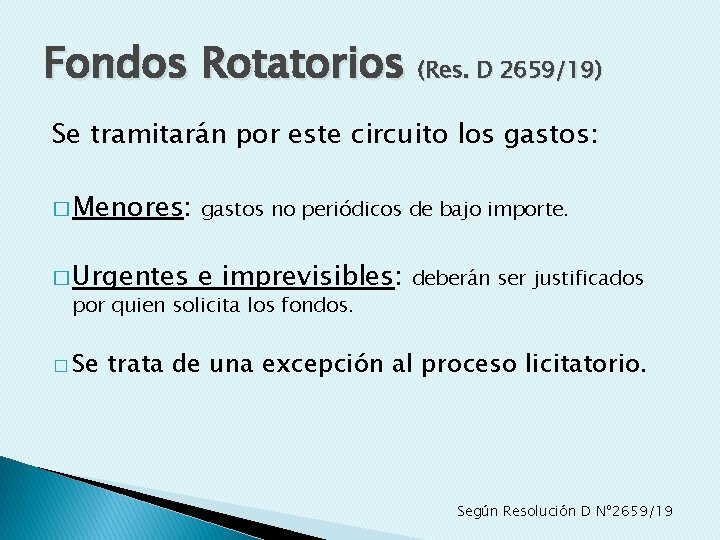 Fondos Rotatorios (Res. D 2659/19)

Se tramitarán por este circuito los gastos:

□ Menores: gastos no periódicos de bajo importe.

□ Urgentes e imprevisibles: deberán ser justificados por quien solicita los fondos.

□ Se trata de una excepción al proceso licitatorio.

Según Resolución D N°2659/19